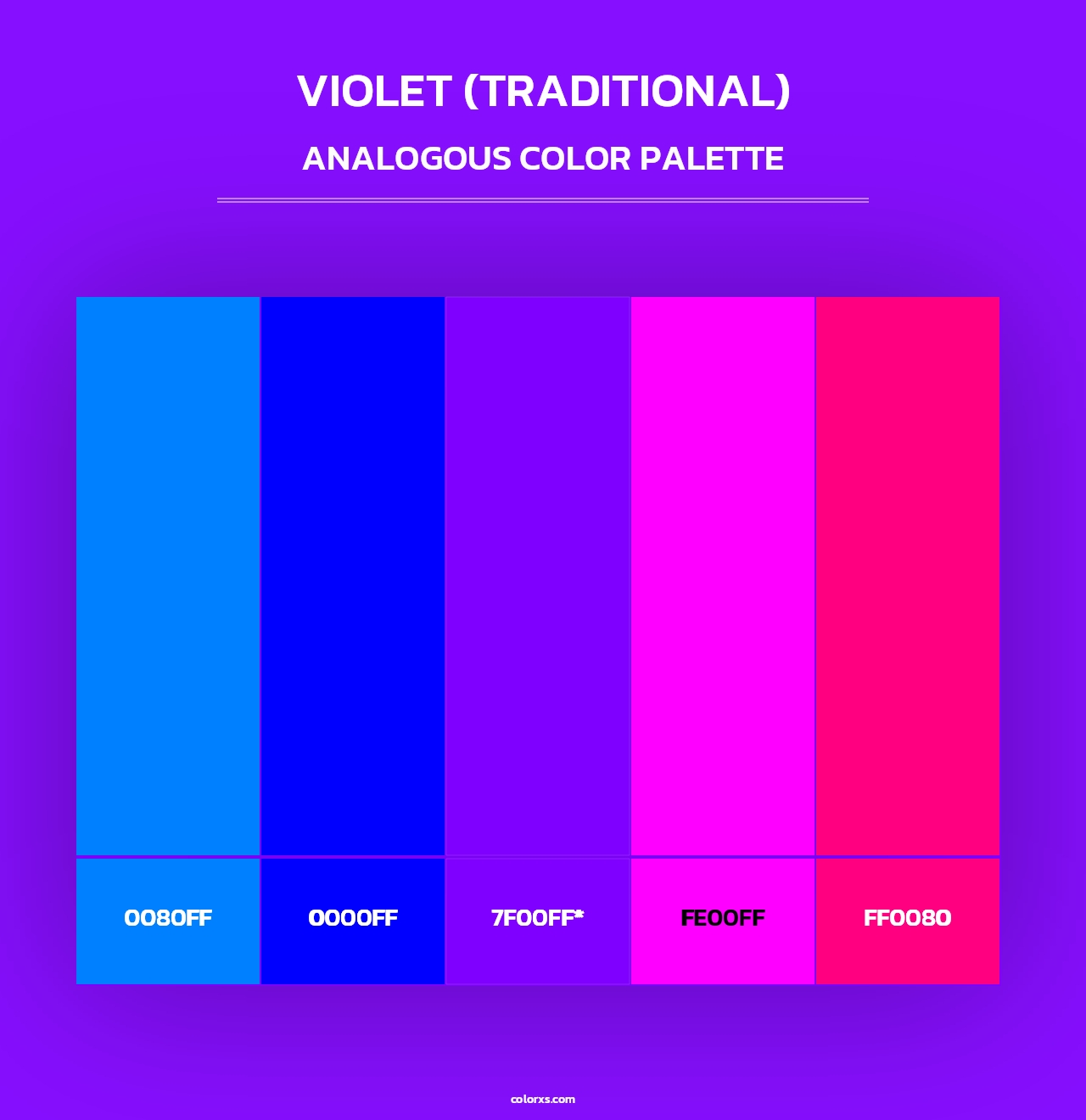 VIOLET (TRADITIONAL)

ANALOGOUS COLOR PALETTE

0080FF

0000FF

7F00FF*

FE00FF

FF0080

colorxs.com